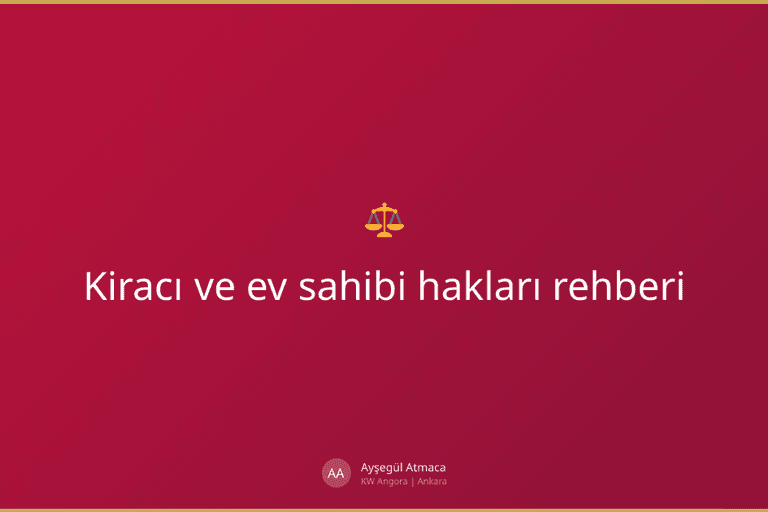 Kiracı ve ev sahibi hakları rehberi

AA
Ayşegül Atmaca
KW Angora | Ankara